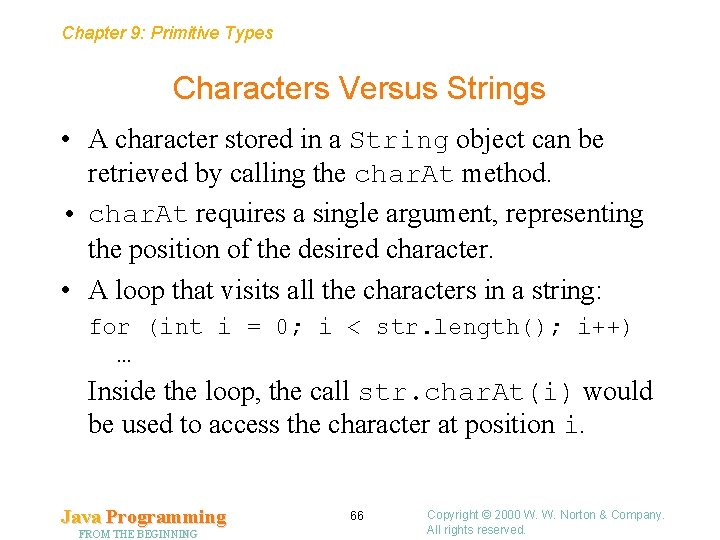 Chapter 9: Primitive Types

Characters Versus Strings

• A character stored in a String object can be retrieved by calling the charAt method.

• charAt requires a single argument, representing the position of the desired character.

• A loop that visits all the characters in a string:

for (int i = 0; i < str.length(); i++)
  …

Inside the loop, the call str.charAt(i) would be used to access the character at position i.

Java Programming
FROM THE BEGINNING

66

Copyright © 2000 W. W. Norton & Company.
All rights reserved.